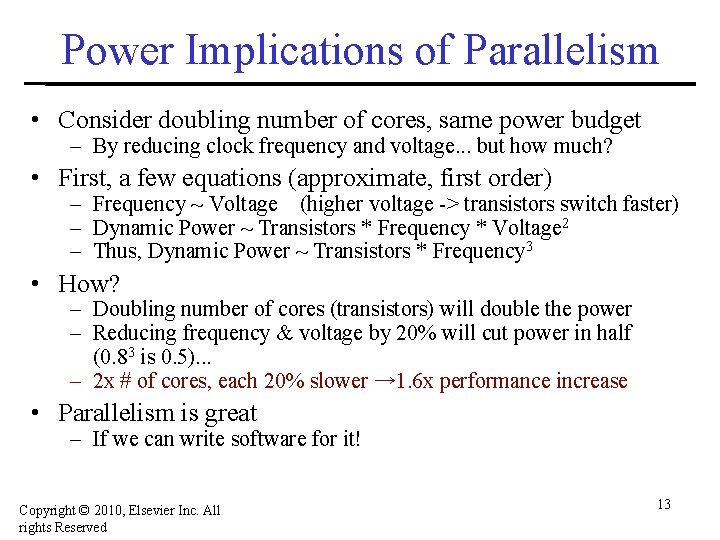 Power Implications of Parallelism

• Consider doubling number of cores, same power budget
 – By reducing clock frequency and voltage... but how much?

• First, a few equations (approximate, first order)
 – Frequency ~ Voltage (higher voltage -> transistors switch faster)
 – Dynamic Power ~ Transistors * Frequency * Voltage$^2$
 – Thus, Dynamic Power ~ Transistors * Frequency$^3$

• How?
 – Doubling number of cores (transistors) will double the power
 – Reducing frequency & voltage by 20% will cut power in half ($0.8^3$ is 0.5)...
 – 2x # of cores, each 20% slower →1.6x performance increase

• Parallelism is great
 – If we can write software for it!

Copyright © 2010, Elsevier Inc. All rights Reserved

13